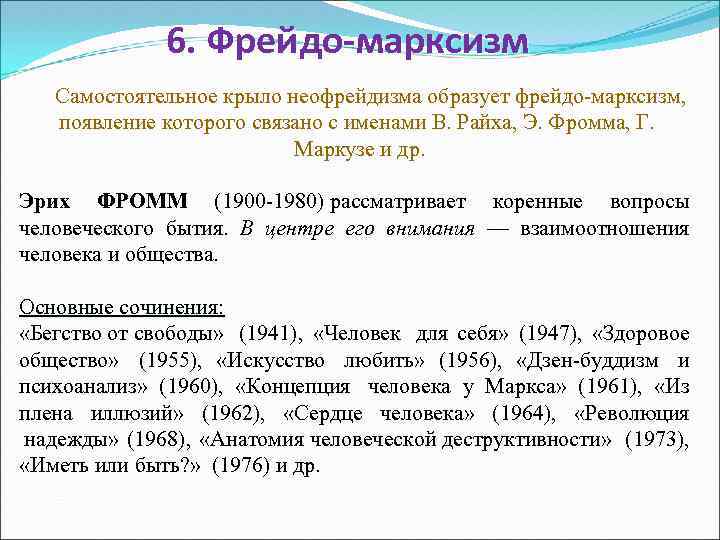 6. Фрейдо-марксизм

Самостоятельное крыло неофрейдизма образует фрейдо-марксизм, появление которого связано с именами В. Райха, Э. Фромма, Г. Маркузе и др.

Эрих ФРОММ (1900-1980) рассматривает коренные вопросы человеческого бытия. В центре его внимания — взаимоотношения человека и общества.

Основные сочинения:
«Бегство от свободы» (1941), «Человек для себя» (1947), «Здоровое общество» (1955), «Искусство любить» (1956), «Дзен-буддизм и психоанализ» (1960), «Концепция человека у Маркса» (1961), «Из плена иллюзий» (1962), «Сердце человека» (1964), «Революция надежды» (1968), «Анатомия человеческой деструктивности» (1973), «Иметь или быть?» (1976) и др.